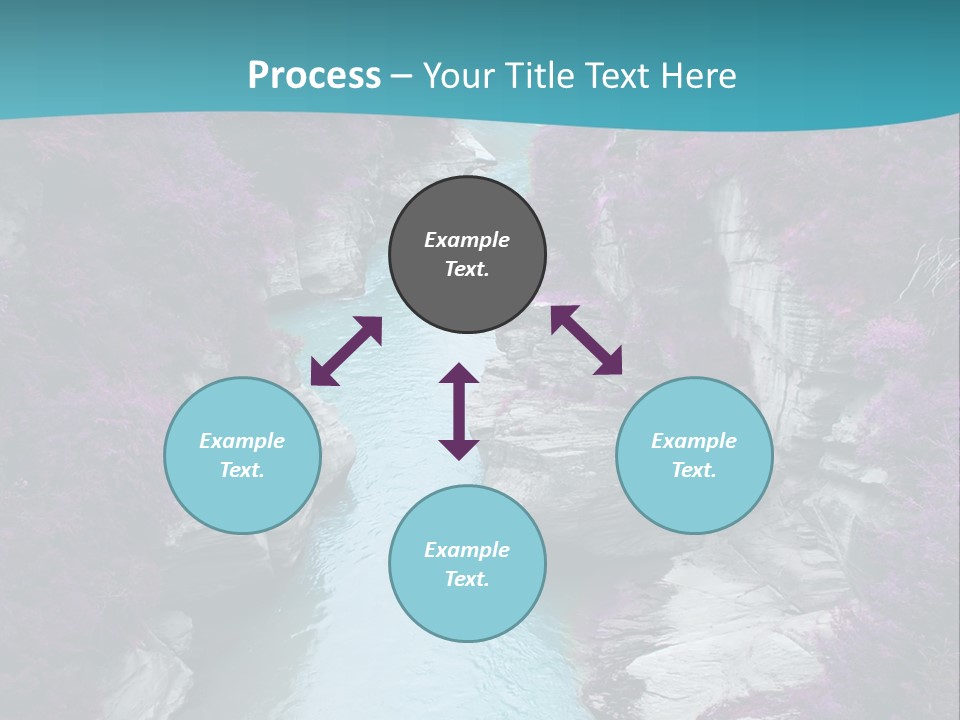 Process – Your Title Text Here

Example Text.

Example Text.

Example Text.

Example Text.